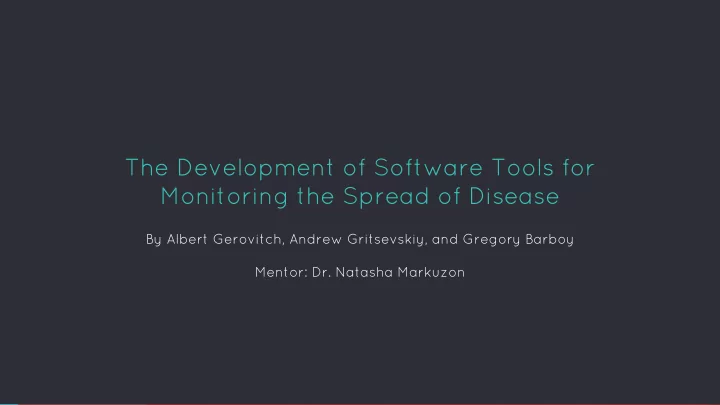 The Development of Software Tools for Monitoring the Spread of Disease

By Albert Gerovitch, Andrew Gritsevskiy, and Gregory Barboy

Mentor: Dr. Natasha Markuzon